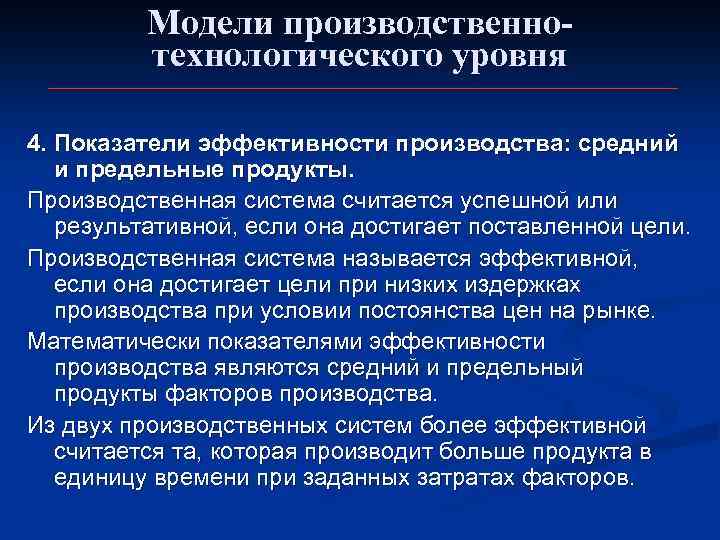 Модели производственно-технологического уровня

4. Показатели эффективности производства: средний и предельные продукты.

Производственная система считается успешной или результативной, если она достигает поставленной цели.

Производственная система называется эффективной, если она достигает цели при низких издержках производства при условии постоянства цен на рынке.

Математически показателями эффективности производства являются средний и предельный продукты факторов производства.

Из двух производственных систем более эффективной считается та, которая производит больше продукта в единицу времени при заданных затратах факторов.